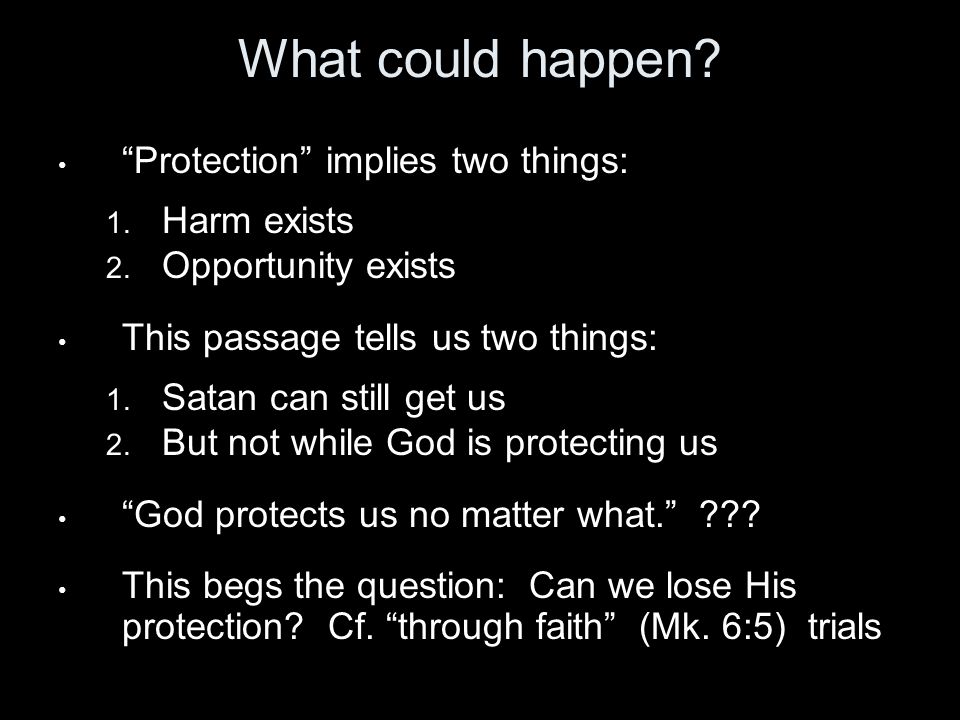 What could happen?

• “Protection” implies two things:

1. Harm exists
2. Opportunity exists

• This passage tells us two things:

1. Satan can still get us
2. But not while God is protecting us

• “God protects us no matter what.” ???

• This begs the question: Can we lose His protection? Cf. “through faith” (Mk. 6:5) trials